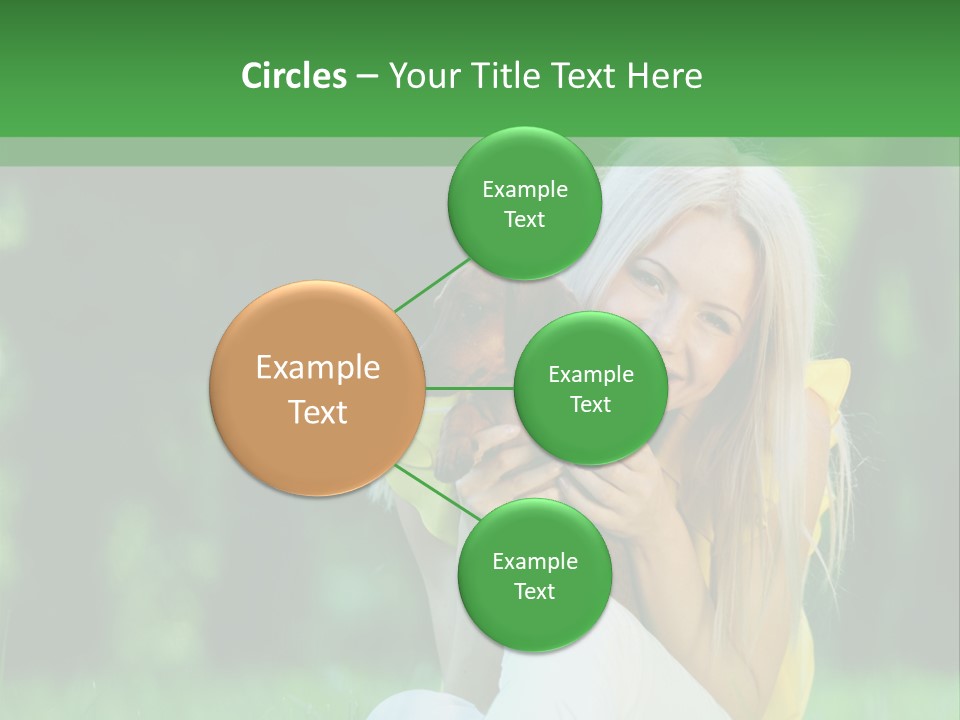 Circles – Your Title Text Here

Example Text

Example Text

Example Text

Example Text